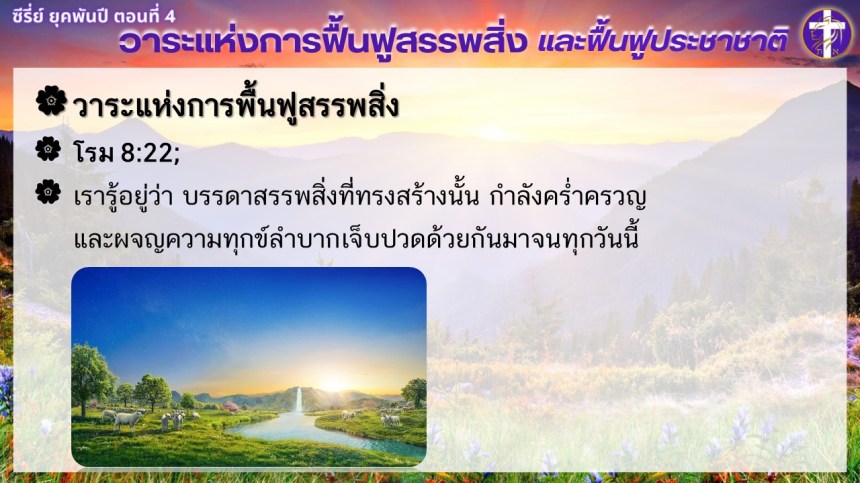 ซีรี่ย์ ยุคพันปี ตอนที่ 4
วาระแห่งการฟื้นฟูสรรพสิ่ง และฟื้นฟูประชาชาติ

วาระแห่งการฟื้นฟูสรรพสิ่ง

โรม 8:22;

เรารู้อยู่ว่า บรรดาสรรพสิ่งที่ทรงสร้างนั้น กำลังคร่ำครวญ และผจญความทุกข์ลำบากเจ็บปวดด้วยกันมาจนทุกวันนี้